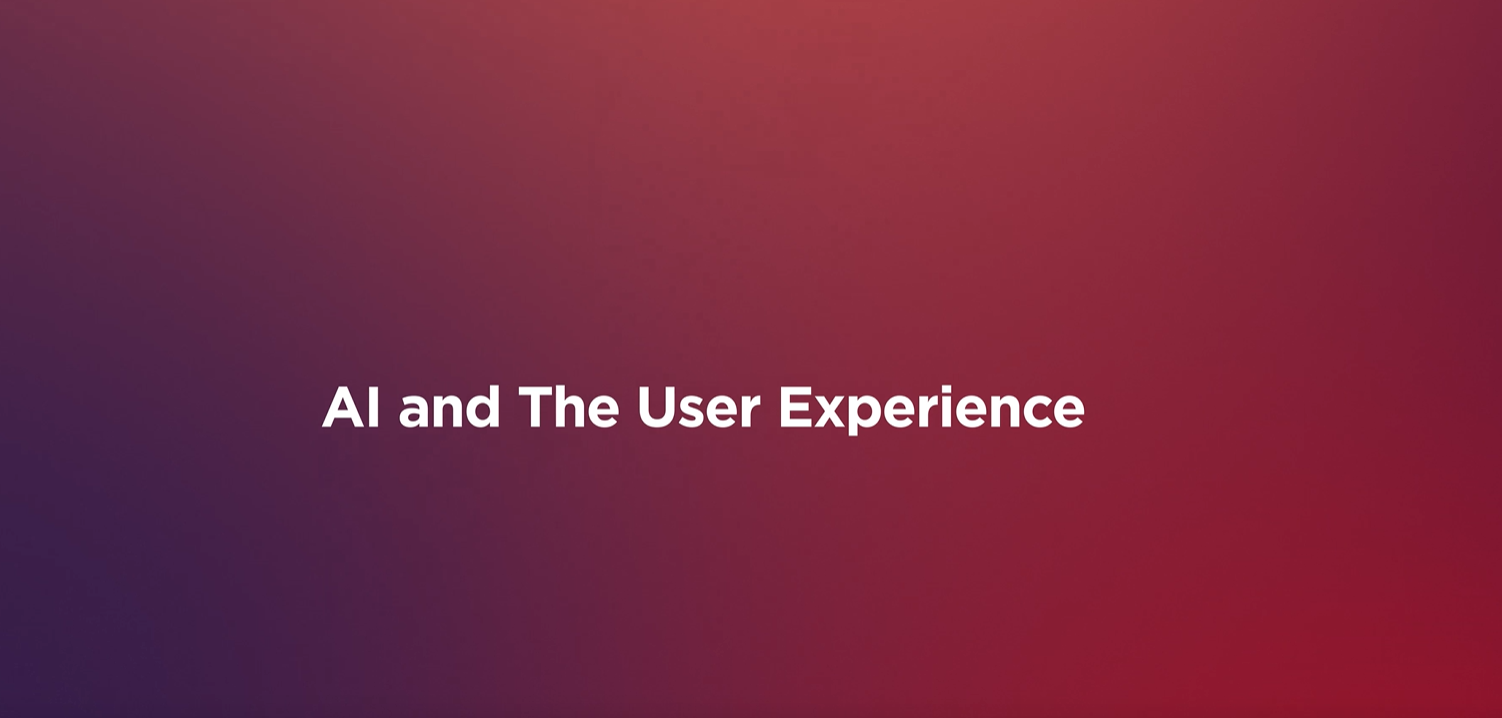 AI and The User Experience